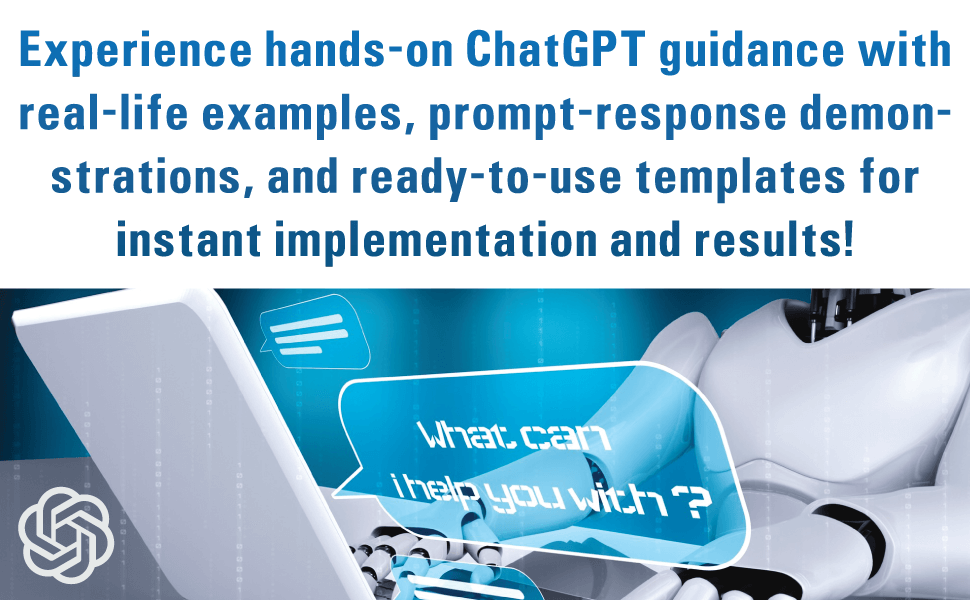 Experience hands-on ChatGPT guidance with real-life examples, prompt-response demonstrations, and ready-to-use templates for instant implementation and results!

What can i help you with ?